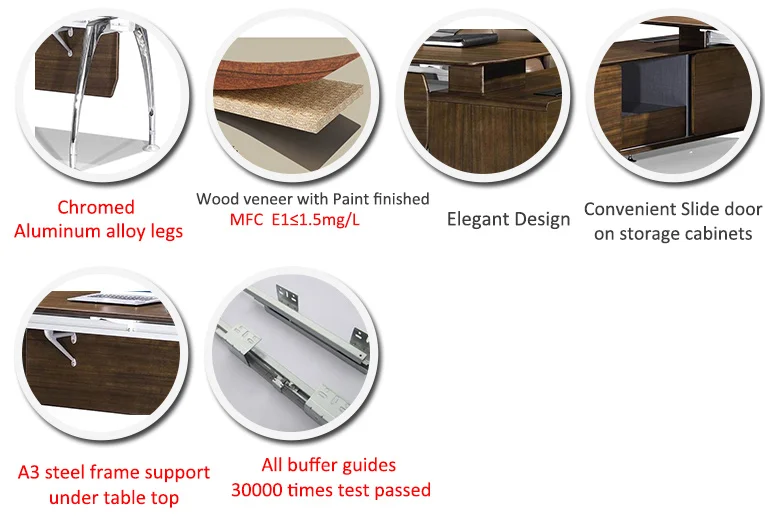 Chromed
Aluminum alloy legs

Wood veneer with Paint finished
MFC E1≤1.5mg/L

Elegant Design

Convenient Slide door
on storage cabinets

A3 steel frame support
under table top

All buffer guides
30000 times test passed